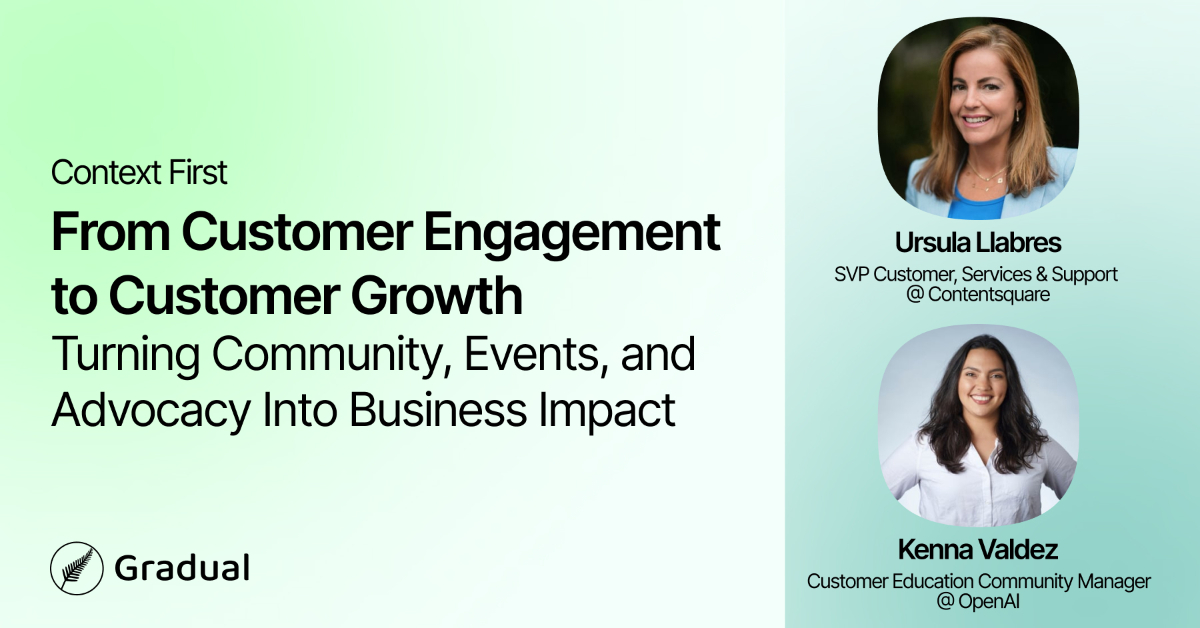 Context First

From Customer Engagement to Customer Growth

Turning Community, Events, and Advocacy Into Business Impact

Gradual

Ursula Llabres
SVP Customer, Services & Support
@ Contentsquare

Kenna Valdez
Customer Education Community Manager
@ OpenAI